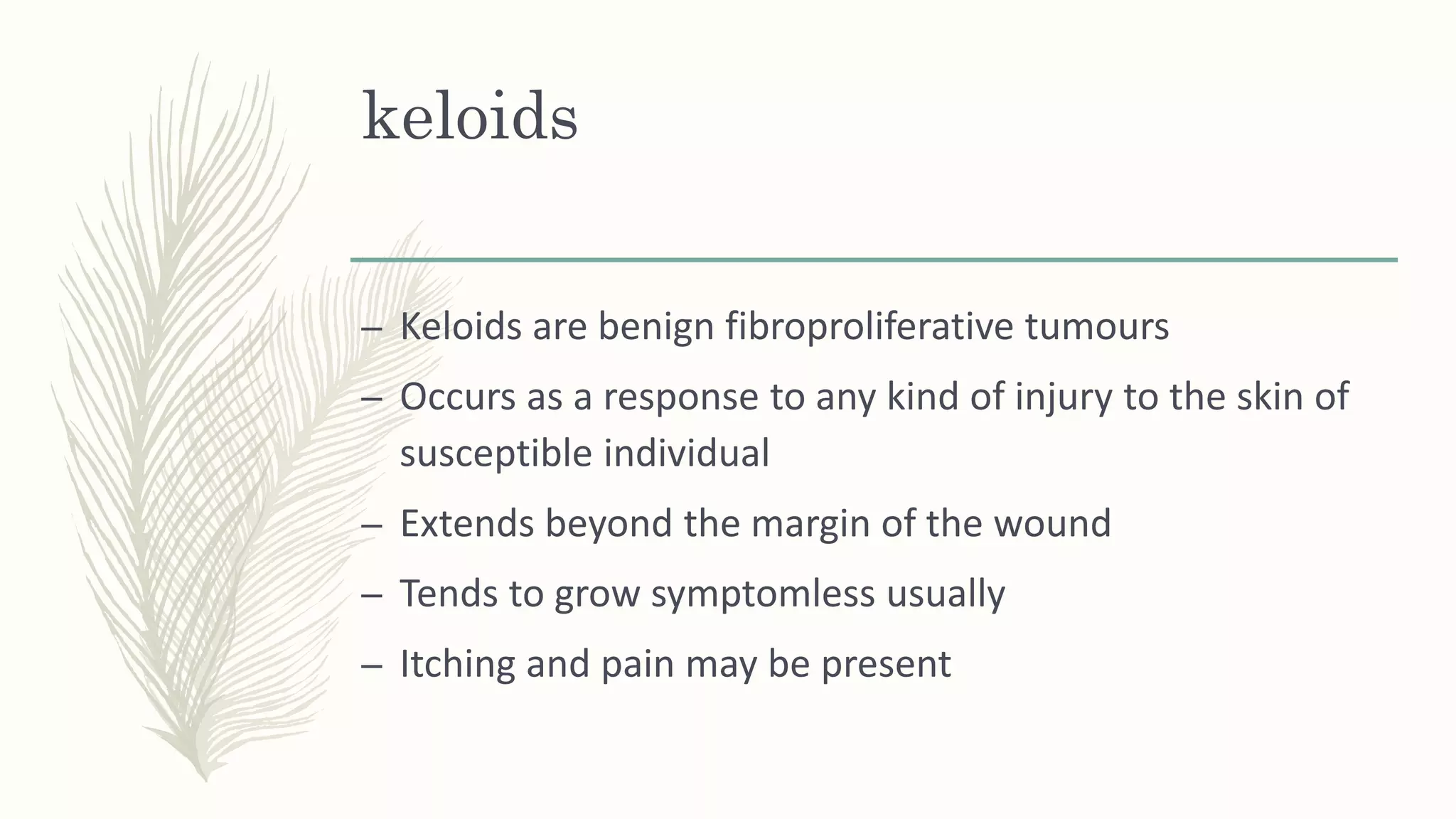 keloids

– Keloids are benign fibroproliferative tumours
– Occurs as a response to any kind of injury to the skin of susceptible individual
– Extends beyond the margin of the wound
– Tends to grow symptomless usually
– Itching and pain may be present